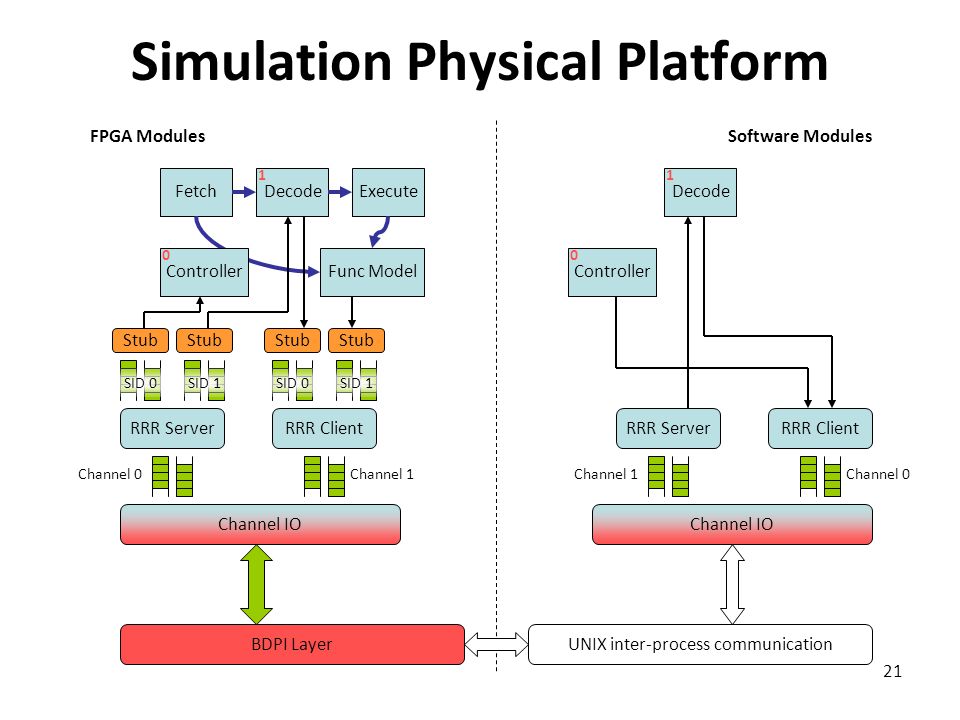 Simulation Physical Platform

FPGA Modules

Fetch
1
Decode
Execute
0
Controller
Func Model
Stub
Stub
Stub
Stub
SID 0
SID 1
SID 0
SID 1
RRR Server
RRR Client
Channel 0
Channel 1
Channel IO
BDPI Layer

Software Modules

1
Decode
0
Controller
RRR Server
RRR Client
Channel 1
Channel 0
Channel IO
UNIX inter-process communication

21